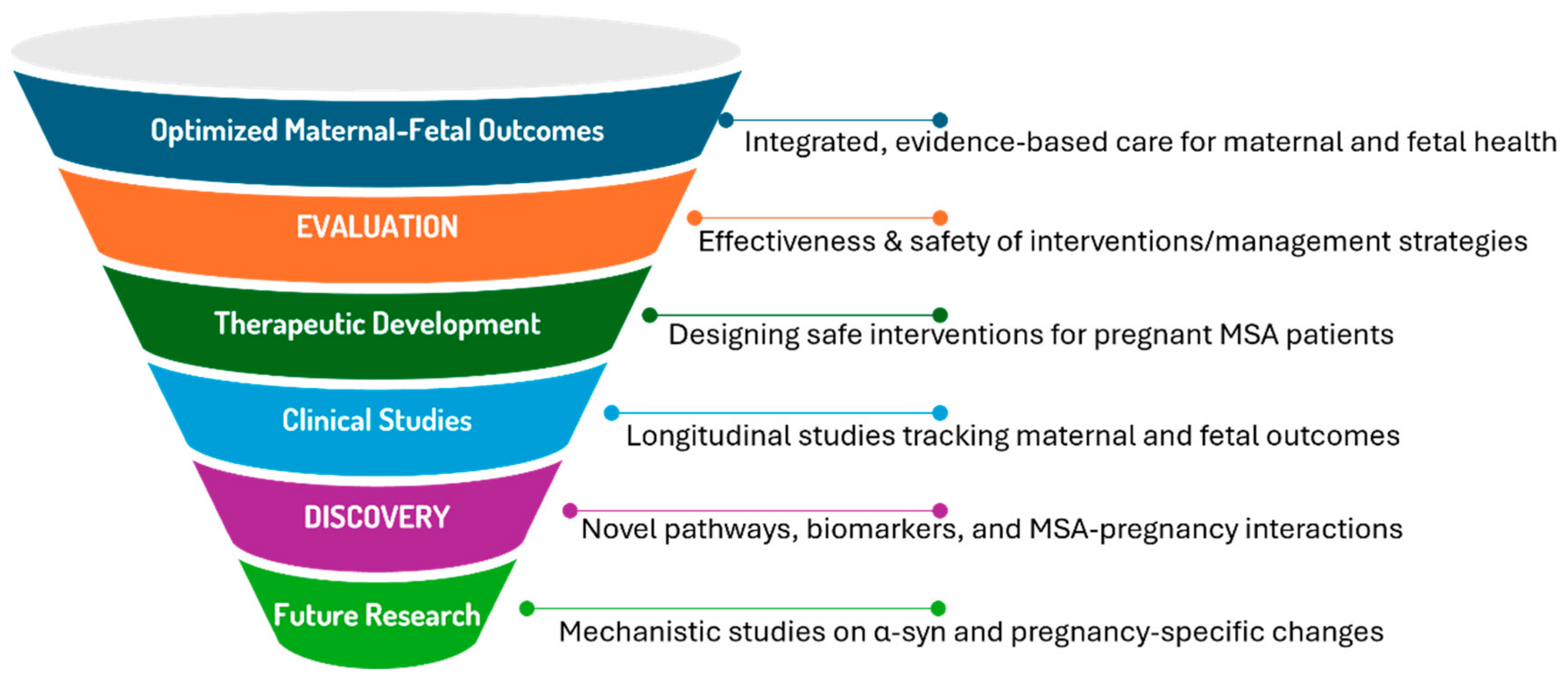 Optimized Maternal-Fetal Outcomes

Integrated, evidence-based care for maternal and fetal health

EVALUATION

Effectiveness & safety of interventions/management strategies

Therapeutic Development

Designing safe interventions for pregnant MSA patients

Clinical Studies

Longitudinal studies tracking maternal and fetal outcomes

DISCOVERY

Novel pathways, biomarkers, and MSA-pregnancy interactions

Future Research

Mechanistic studies on α-syn and pregnancy-specific changes